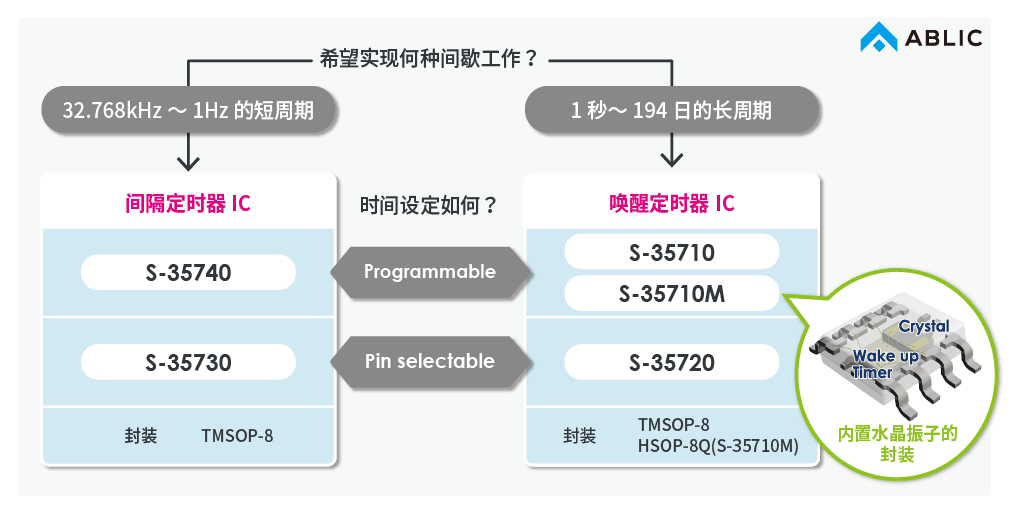 ABLIC

希望实现何种间歇工作？

32.768kHz ～ 1Hz 的短周期

1 秒～ 194 日的长周期

间隔定时器 IC

时间设定如何？

唤醒定时器 IC

S-35740

Programmable

S-35710

S-35710M

S-35730

Pin selectable

S-35720

封装 TMSOP-8

封装 TMSOP-8 HSOP-8Q(S-35710M)

Crystal

Wake up Timer

内置水晶振子的封装